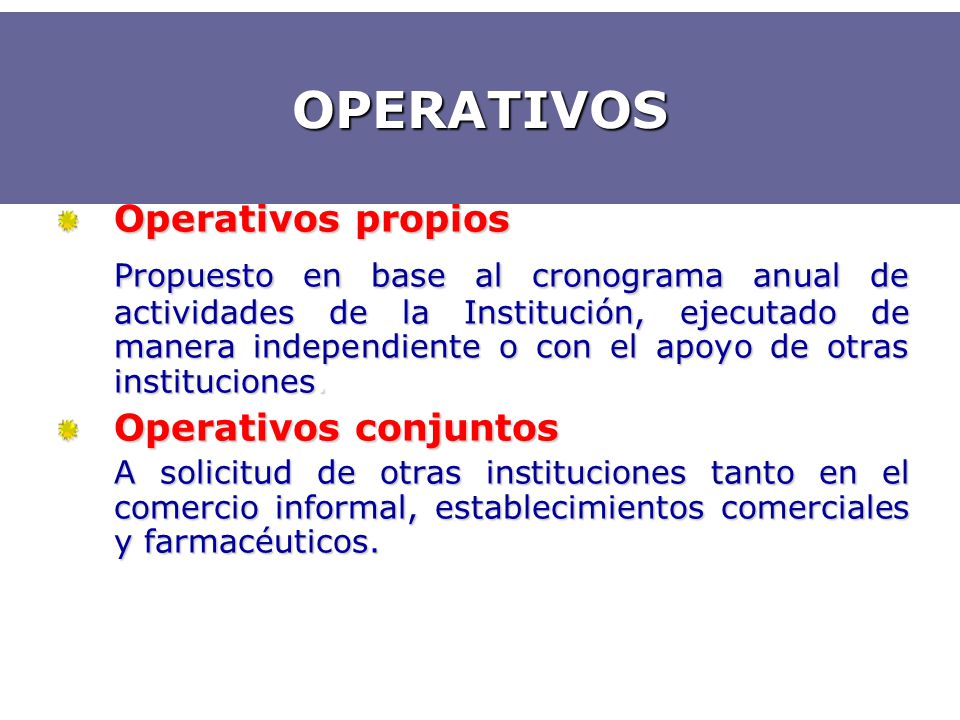 OPERATIVOS

Operativos propios

Propuesto en base al cronograma anual de actividades de la Institución, ejecutado de manera independiente o con el apoyo de otras instituciones.

Operativos conjuntos

A solicitud de otras instituciones tanto en el comercio informal, establecimientos comerciales y farmacéuticos.